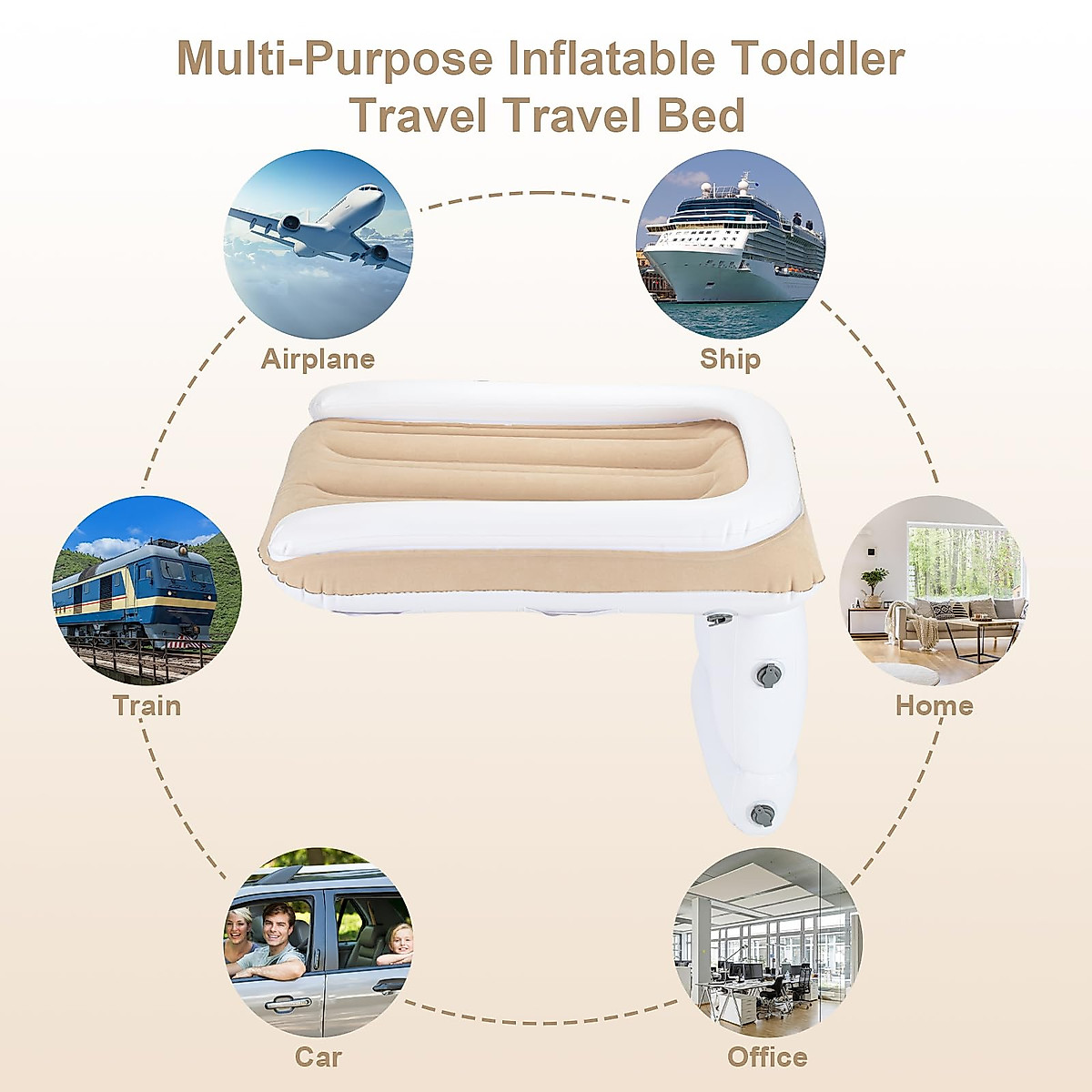 Multi-Purpose Inflatable Toddler Travel Travel Bed

Airplane

Ship

Train

Home

Car

Office